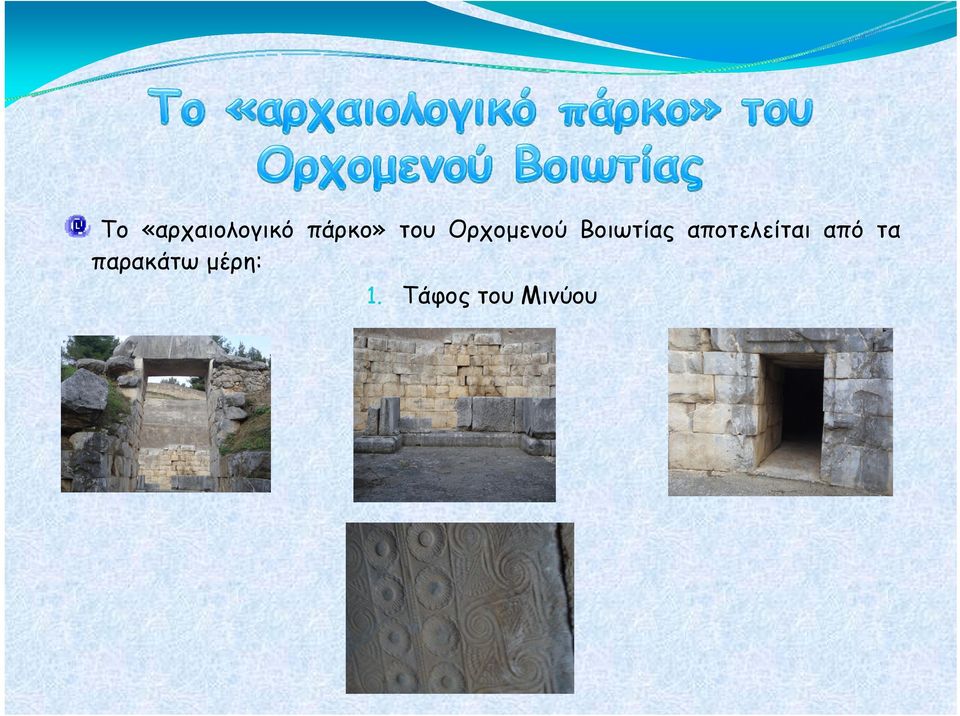 Το «αρχαιολογικό πάρκο» του Ορχομενού Βοιωτίας

Το «αρχαιολογικό πάρκο» του Ορχομενού Βοιωτίας αποτελείται από τα παρακάτω μέρη:

1. Τάφος του Μινύου